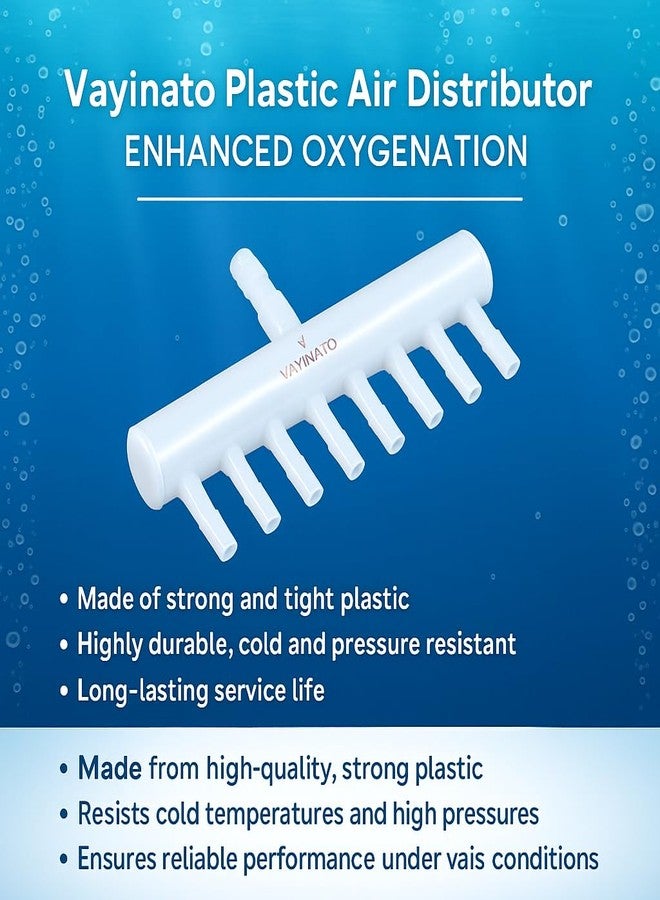 Vayinato Plastic Air Distributor
ENHANCED OXYGENATION

VAYINATO

• Made of strong and tight plastic
• Highly durable, cold and pressure resistant
• Long-lasting service life

• Made from high-quality, strong plastic
• Resists cold temperatures and high pressures
• Ensures reliable performance under vais conditions